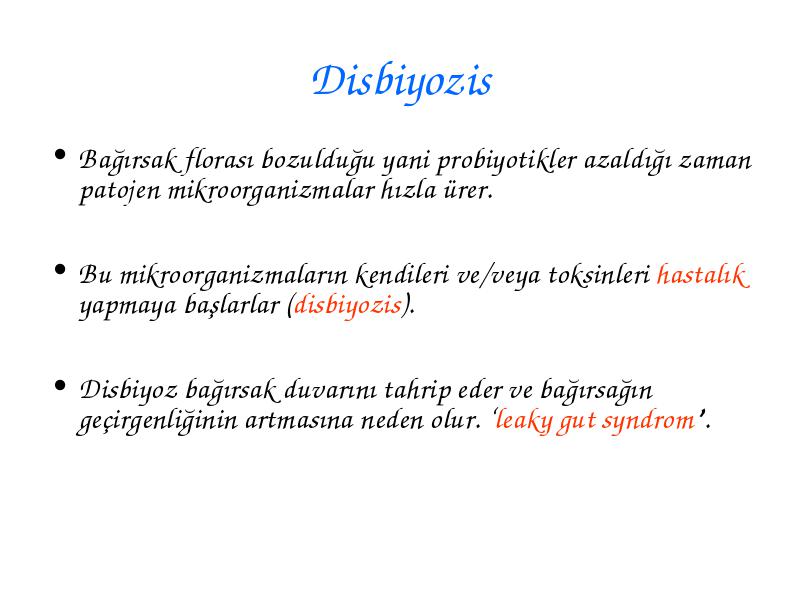 Disbiyozis

• Bağırsak florası bozulduğu yani probiyotikler azaldığı zaman patojen mikroorganizmalar hızla ürer.

• Bu mikroorganizmaların kendileri ve/veya toksinleri hastalık yapmaya başlarlar (disbiyozis).

• Disbiyoz bağırsak duvarını tahrip eder ve bağırsağın geçirgenliğinin artmasına neden olur. 'leaky gut syndrom'.